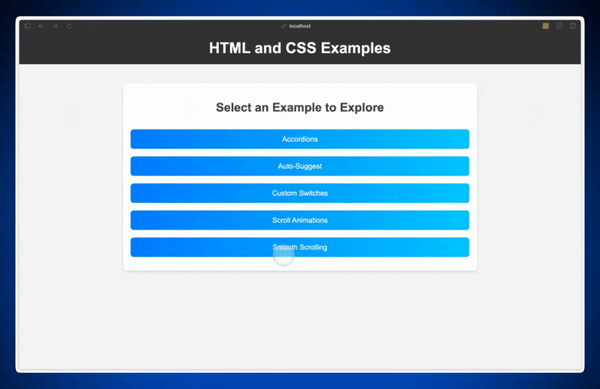 localhost

HTML and CSS Examples

Select an Example to Explore

Accordions

Auto-Suggest

Custom Switches

Scroll Animations

Smooth Scrolling